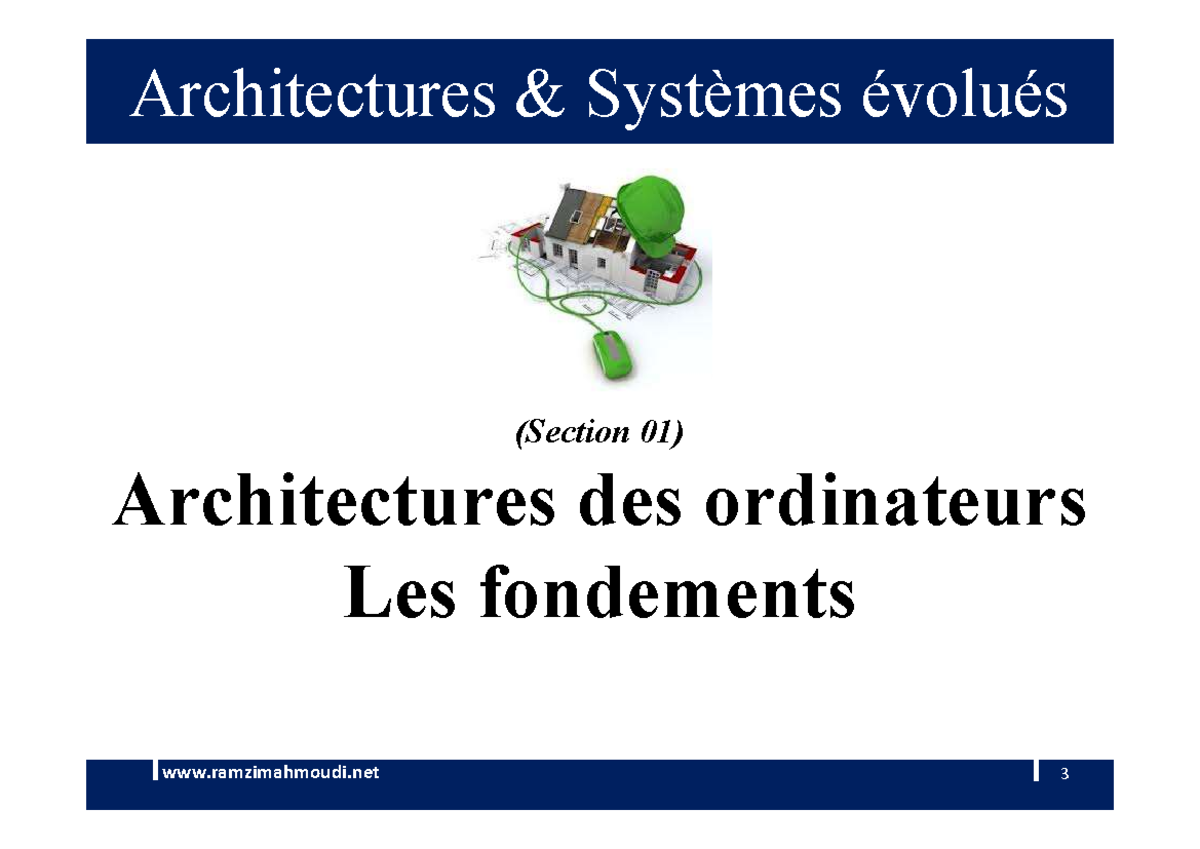 Architectures & Systèmes évolués

(Section 01)

Architectures des ordinateurs
Les fondements

www.ramzimahmoudi.net

3